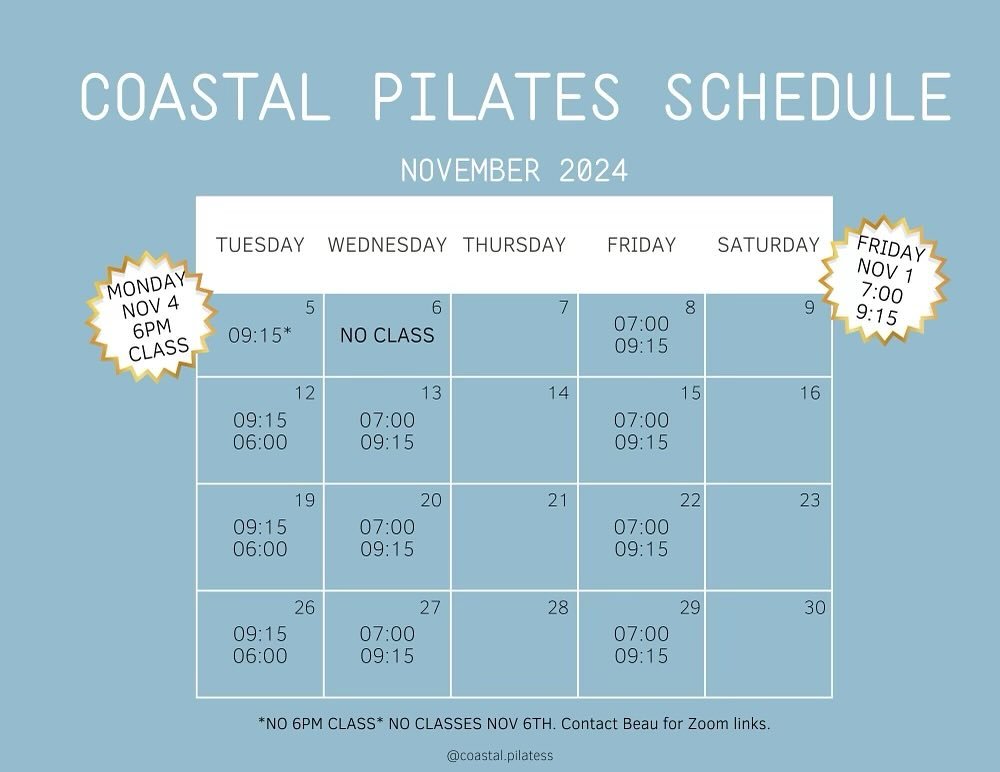 COASTAL PILATES SCHEDULE

NOVEMBER 2024

MONDAY NOV 4 6PM CLASS

FRIDAY NOV 1 7:00 9:15

| TUESDAY | WEDNESDAY | THURSDAY | FRIDAY | SATURDAY |
|---|---|---|---|---|
| 5 09:15* | 6 NO CLASS | 7 | 8 07:00 09:15 | 9 |
| 12 09:15 06:00 | 13 07:00 09:15 | 14 | 15 07:00 09:15 | 16 |
| 19 09:15 06:00 | 20 07:00 09:15 | 21 | 22 07:00 09:15 | 23 |
| 26 09:15 06:00 | 27 07:00 09:15 | 28 | 29 07:00 09:15 | 30 |

*NO 6PM CLASS* NO CLASSES NOV 6TH. Contact Beau for Zoom links.

@coastal.pilatess